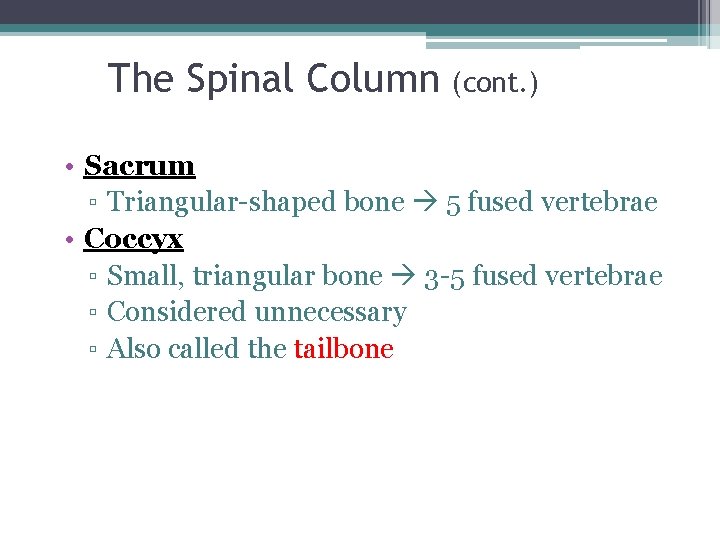 The Spinal Column (cont.)

• Sacrum
▫ Triangular-shaped bone → 5 fused vertebrae
• Coccyx
▫ Small, triangular bone → 3-5 fused vertebrae
▫ Considered unnecessary
▫ Also called the tailbone